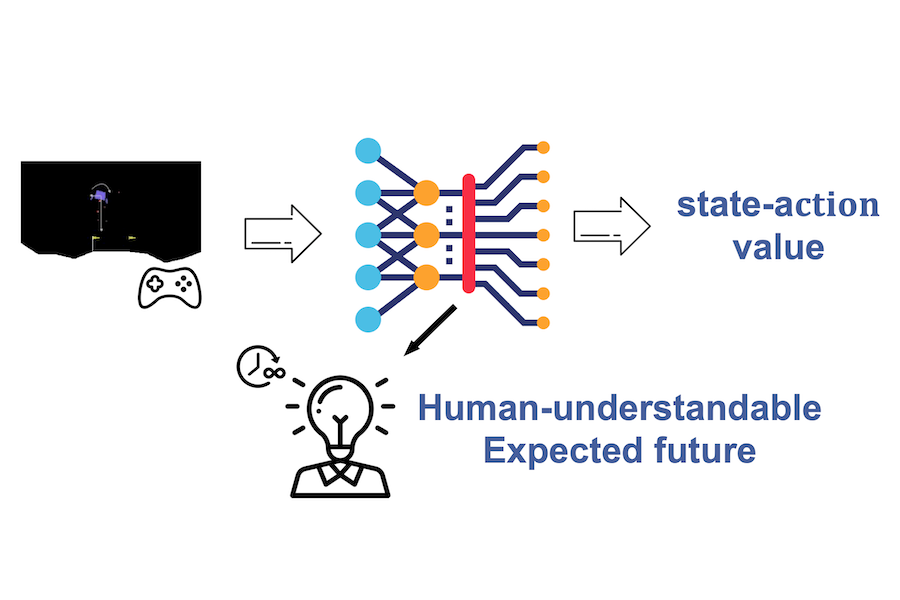 state-action value

Human-understandable
Expected future